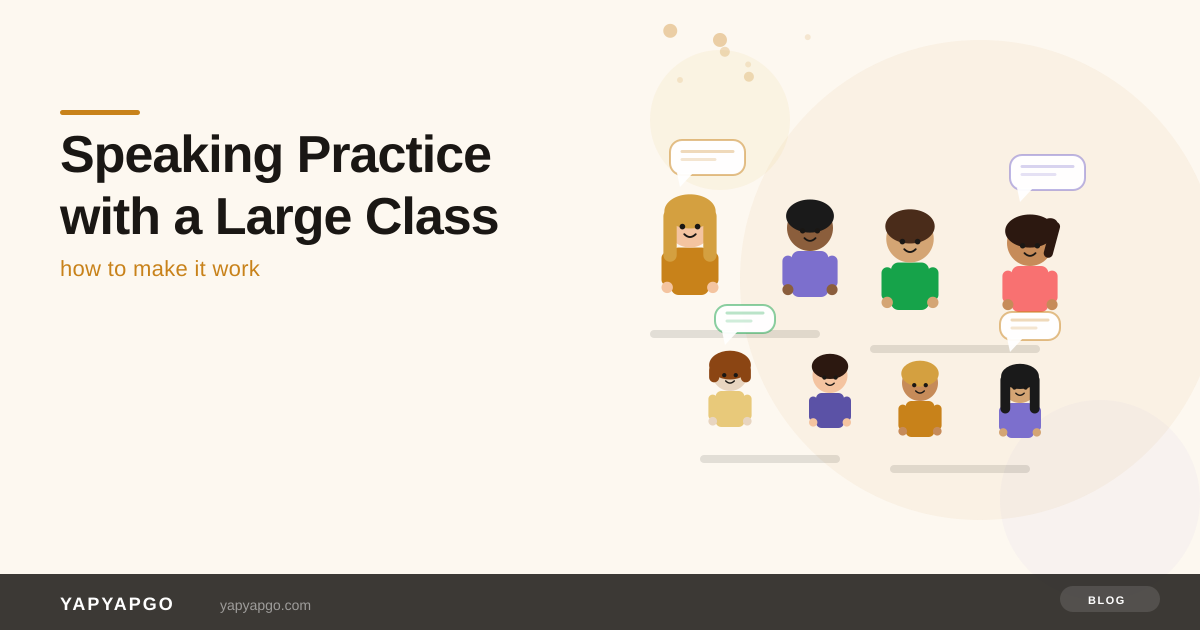 Speaking Practice with a Large Class

how to make it work

YAPYAPGO yapyapgo.com

BLOG